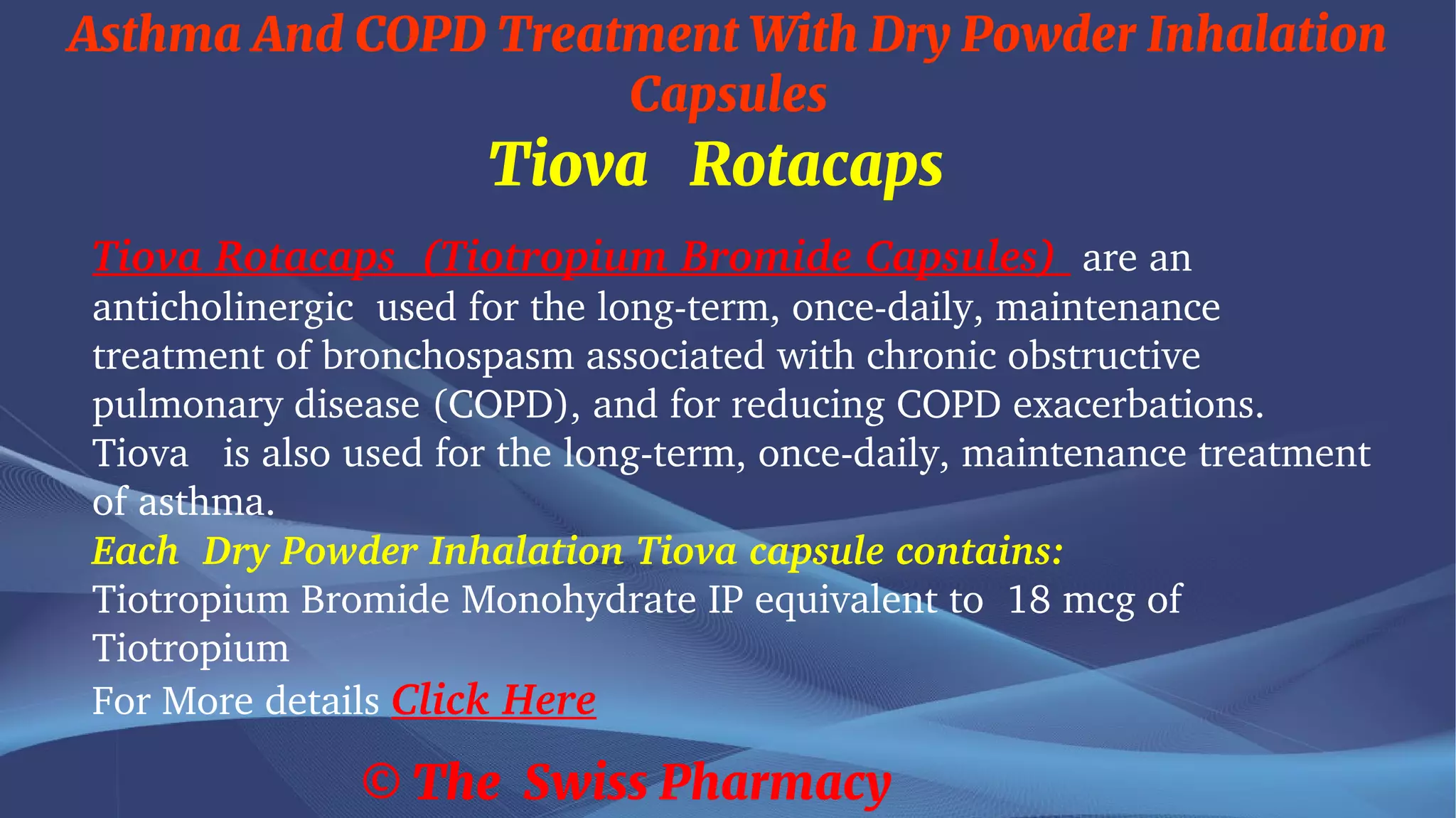 Asthma And COPD Treatment With Dry Powder Inhalation Capsules

Tiova Rotacaps

Tiova Rotacaps (Tiotropium Bromide Capsules) are an anticholinergic used for the long-term, once-daily, maintenance treatment of bronchospasm associated with chronic obstructive pulmonary disease (COPD), and for reducing COPD exacerbations. Tiova is also used for the long-term, once-daily, maintenance treatment of asthma.

Each Dry Powder Inhalation Tiova capsule contains:

Tiotropium Bromide Monohydrate IP equivalent to 18 mcg of Tiotropium

For More details Click Here

© The Swiss Pharmacy